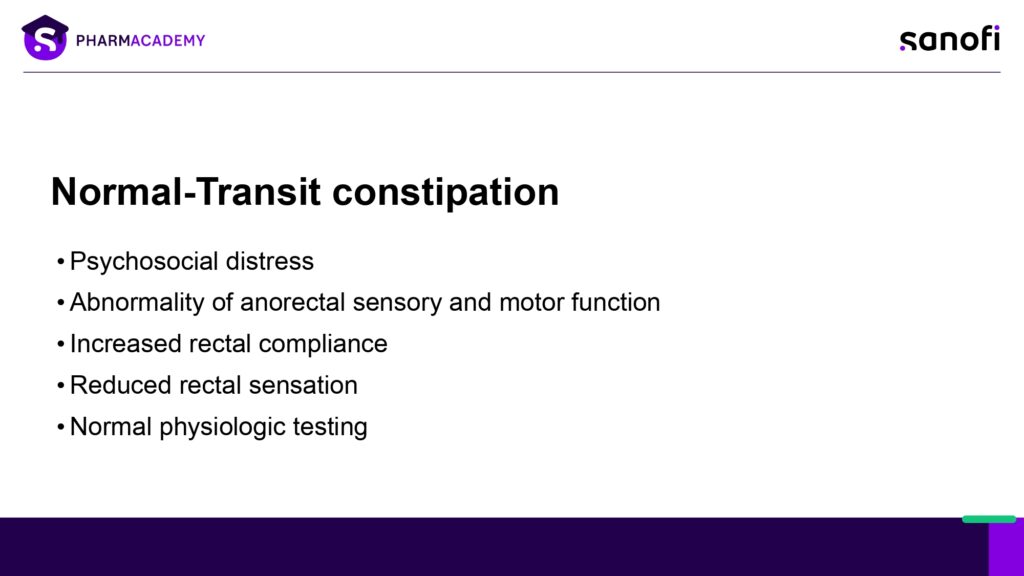 PHARMACADEMY

sanofi

Normal-Transit constipation

• Psychosocial distress
• Abnormality of anorectal sensory and motor function
• Increased rectal compliance
• Reduced rectal sensation
• Normal physiologic testing